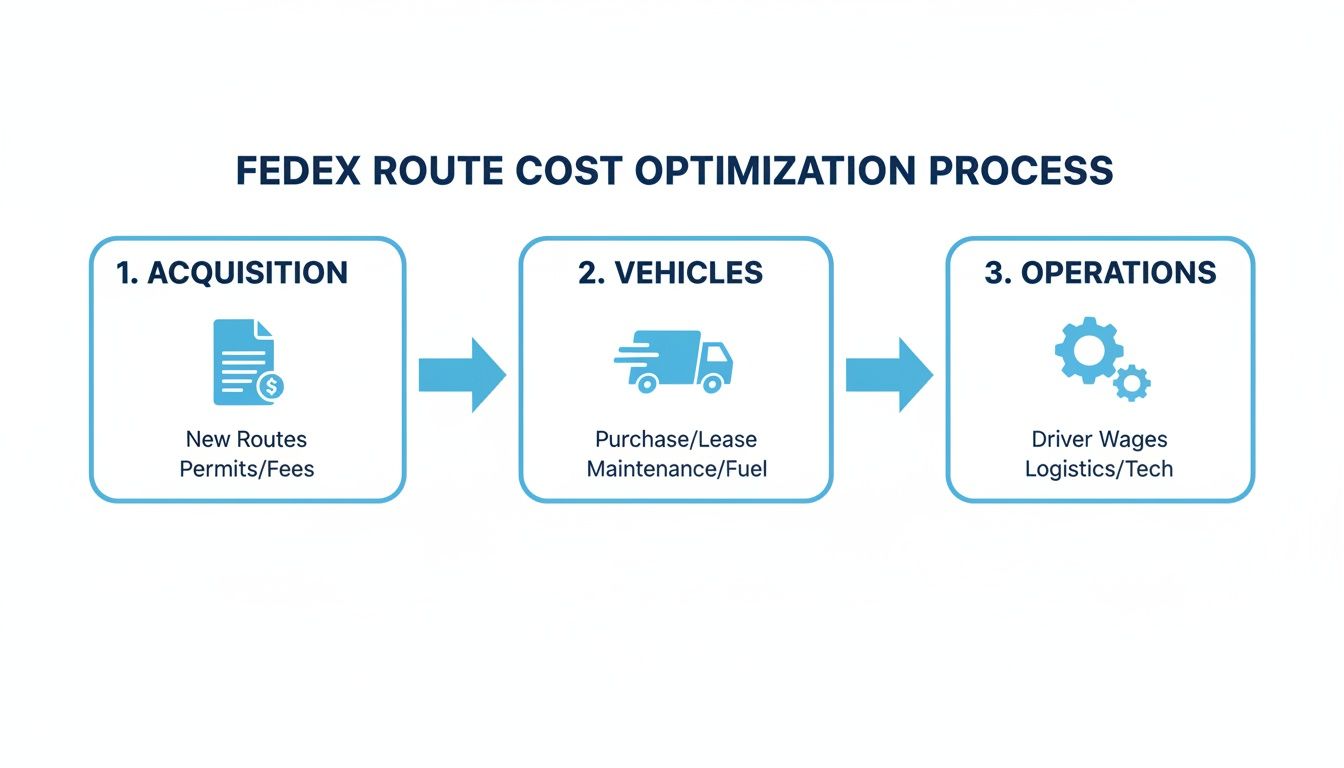 FEDEX ROUTE COST OPTIMIZATION PROCESS

1. ACQUISITION

New Routes
Permits/Fees

2. VEHICLES

Purchase/Lease
Maintenance/Fuel

3. OPERATIONS

Driver Wages
Logistics/Tech